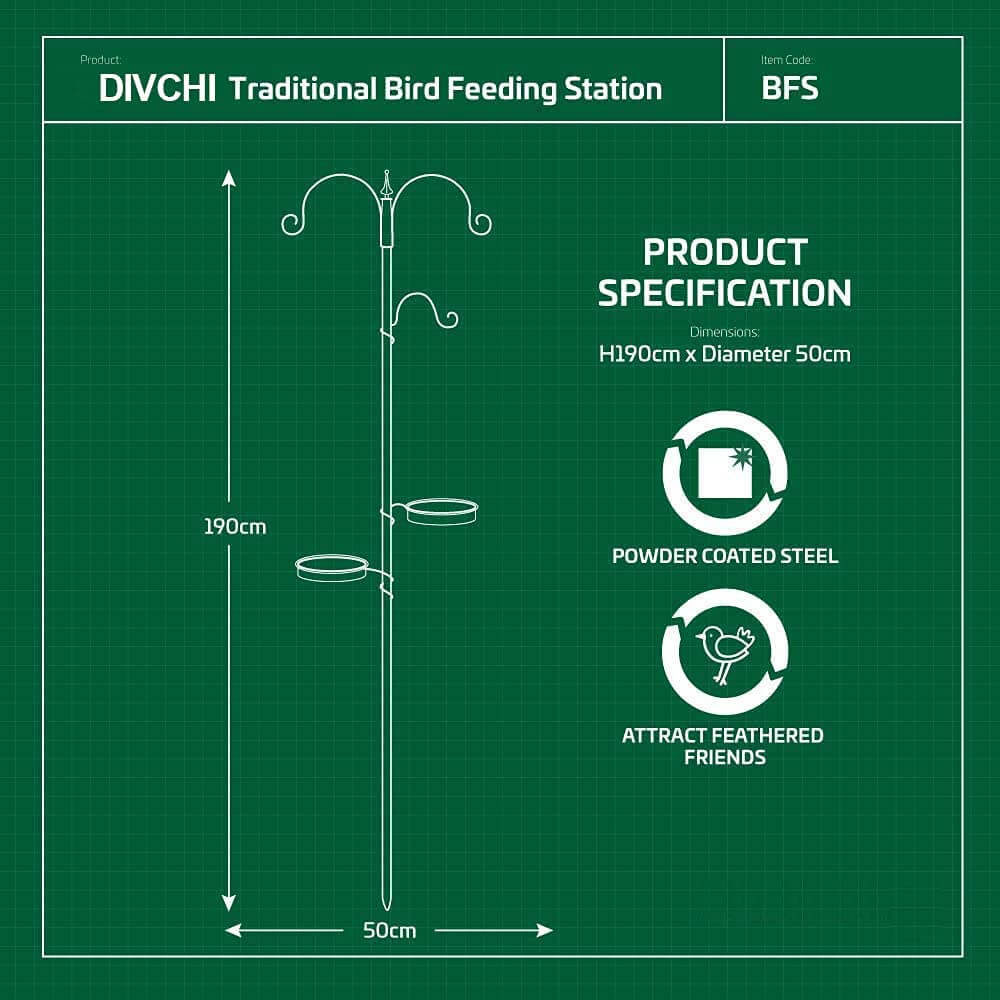 Product:
DIVCHI Traditional Bird Feeding Station

Item Code:
BFS

190cm

50cm

PRODUCT SPECIFICATION

Dimensions:
H190cm x Diameter 50cm

POWDER COATED STEEL

ATTRACT FEATHERED FRIENDS